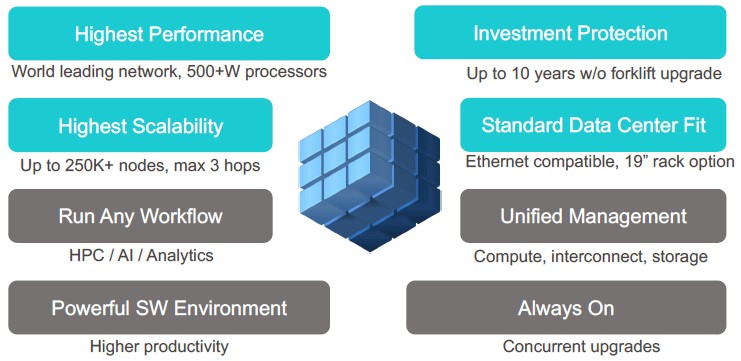 Highest Performance
World leading network, 500+W processors

Highest Scalability
Up to 250K+ nodes, max 3 hops

Run Any Workflow
HPC / AI / Analytics

Powerful SW Environment
Higher productivity

Investment Protection
Up to 10 years w/o forklift upgrade

Standard Data Center Fit
Ethernet compatible, 19” rack option

Unified Management
Compute, interconnect, storage

Always On
Concurrent upgrades